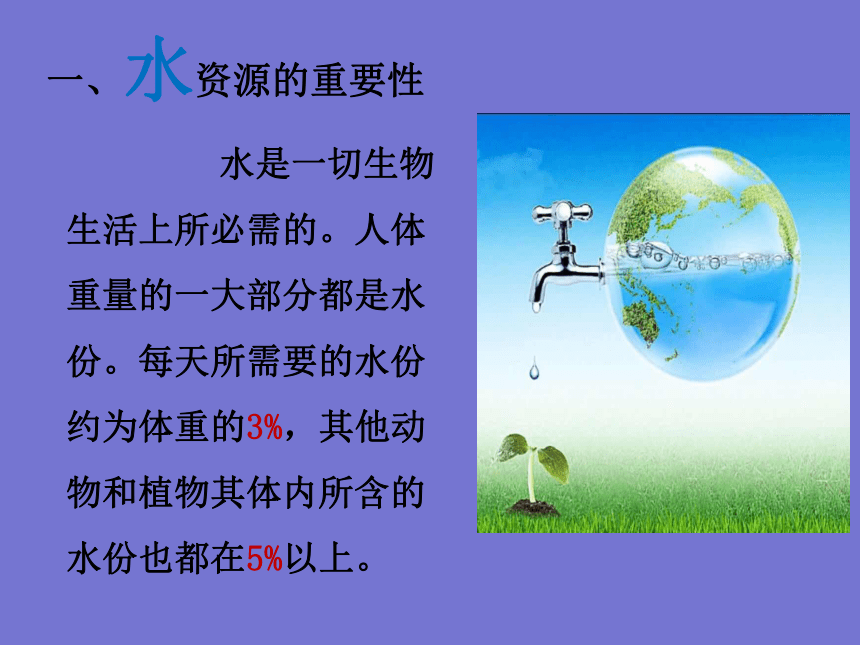 一、水资源的重要性

水是一切生物生活上所必需的。人体重量的一大部分都是水份。每天所需要的水份约为体重的3%，其他动物和植物其体内所含的水份也都在5%以上。